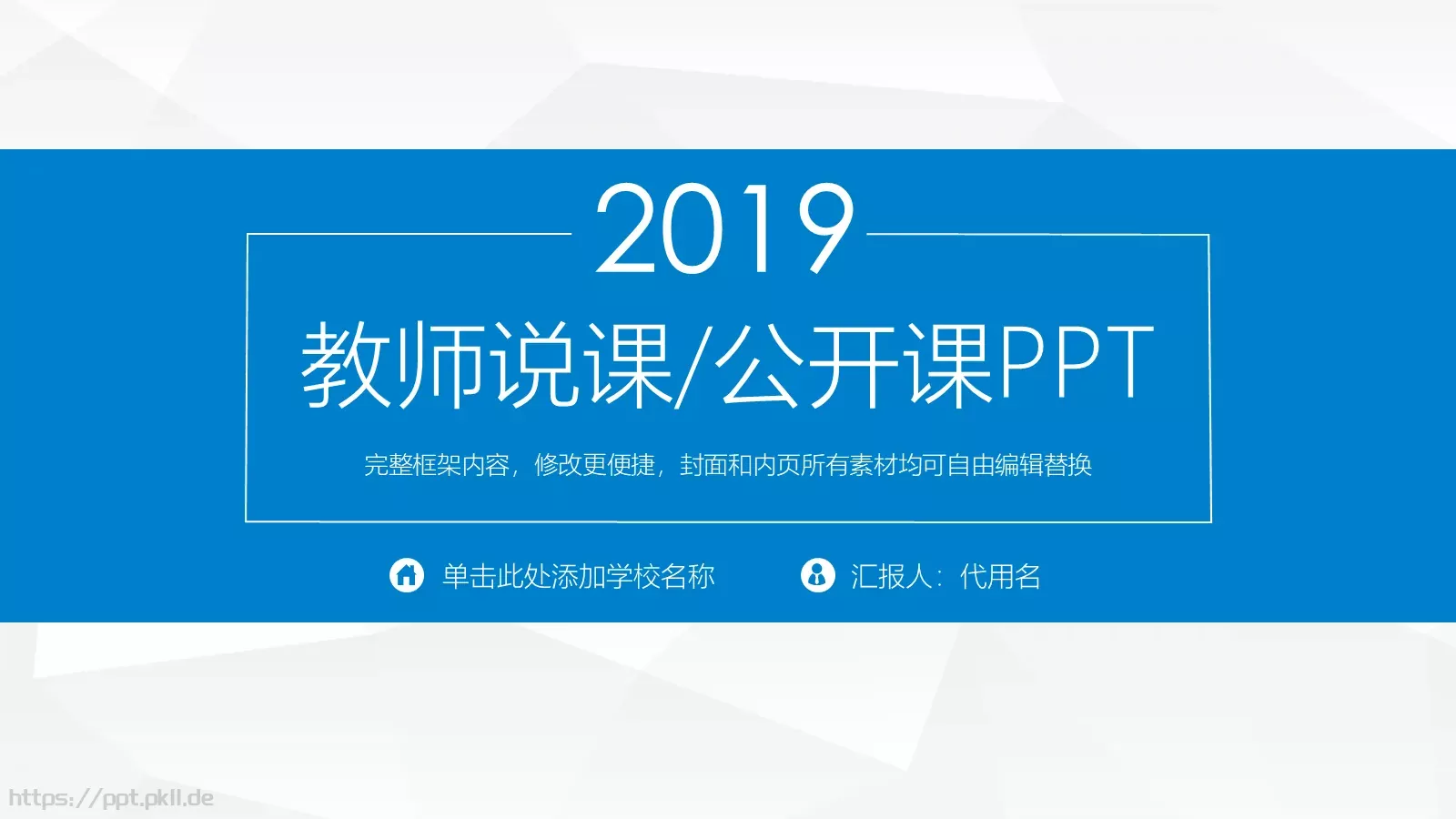 2019

教师说课/公开课PPT

完整框架内容，修改更便捷，封面和内页所有素材均可自由编辑替换

单击此处添加学校名称

汇报人：代用名

https://ppt.pkll.de